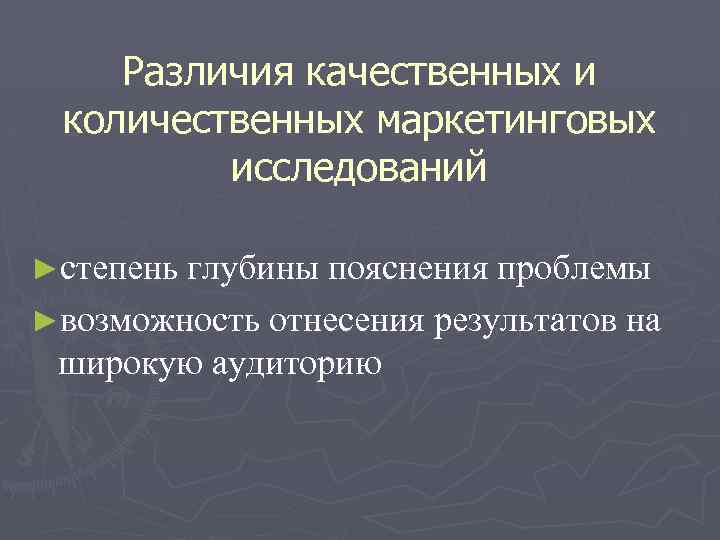 Различия качественных и количественных маркетинговых исследований

►степень глубины пояснения проблемы

►возможность отнесения результатов на широкую аудиторию